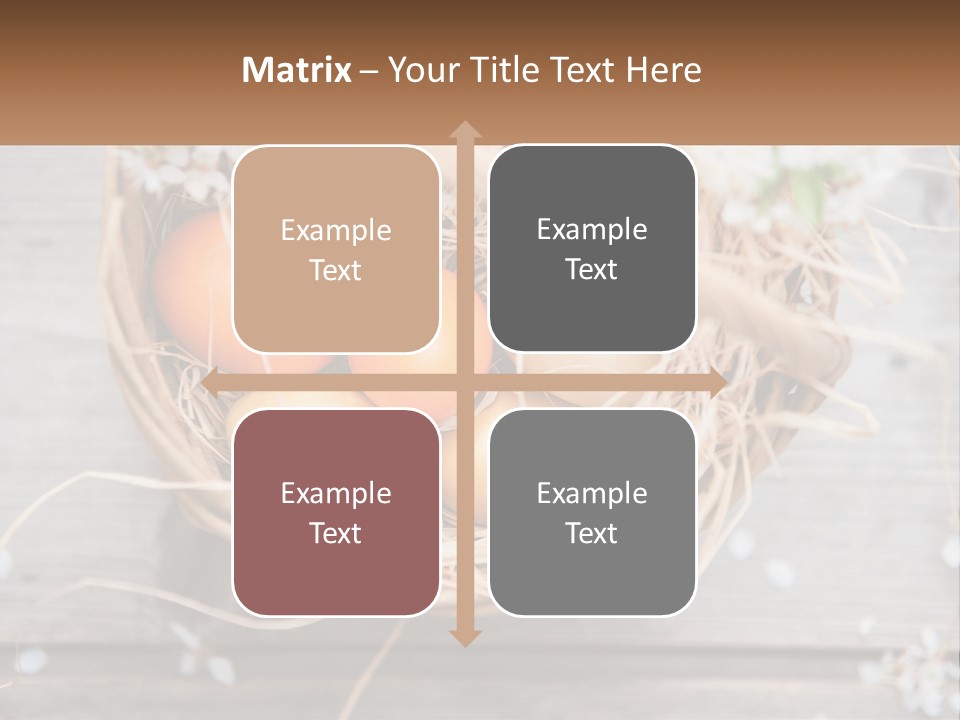 Matrix – Your Title Text Here

Example Text

Example Text

Example Text

Example Text